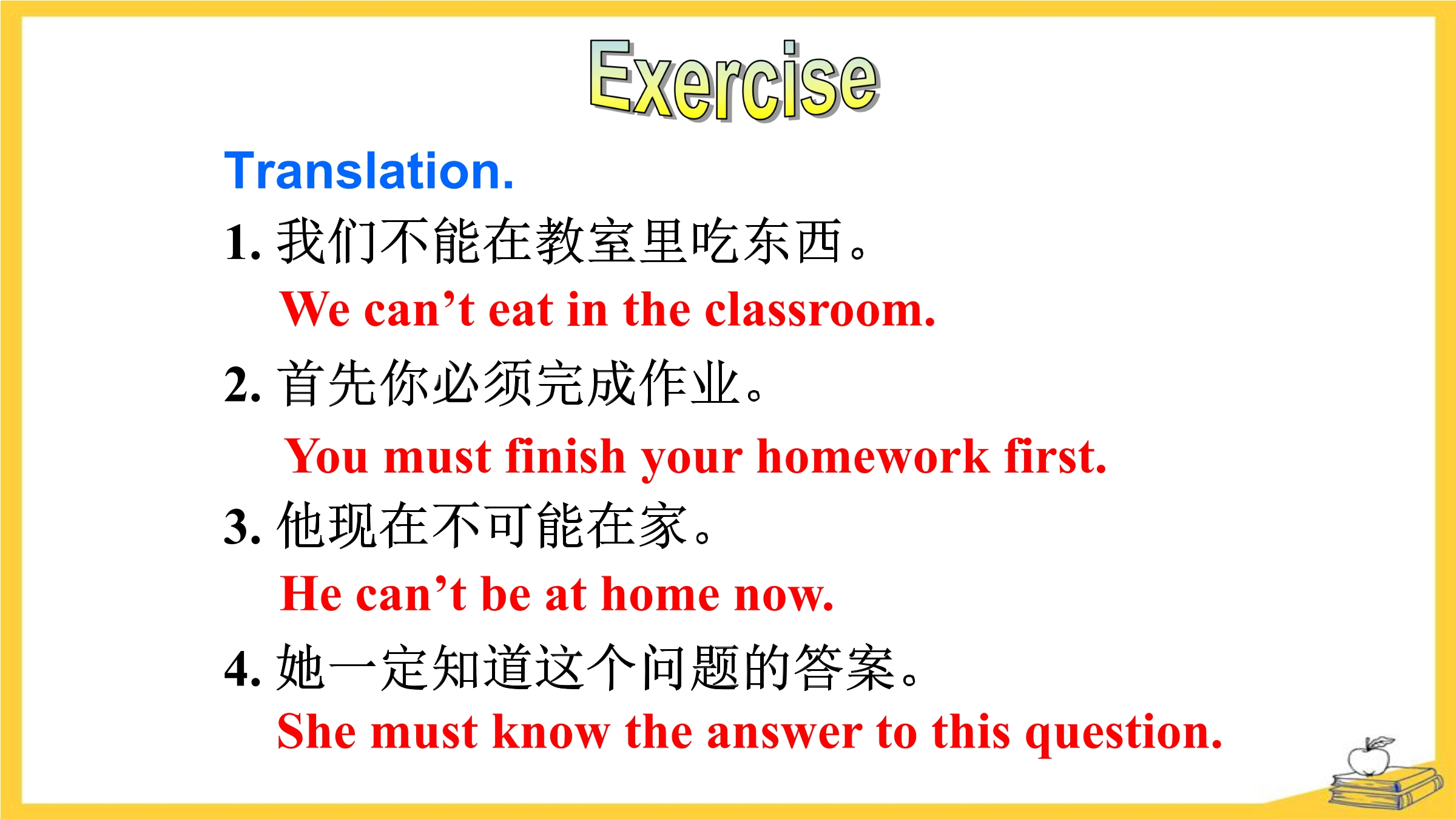 Exercise

Translation.

1. 我们不能在教室里吃东西。
We can’t eat in the classroom.

2. 首先你必须完成作业。
You must finish your homework first.

3. 他现在不可能在家。
He can’t be at home now.

4. 她一定知道这个问题的答案。
She must know the answer to this question.